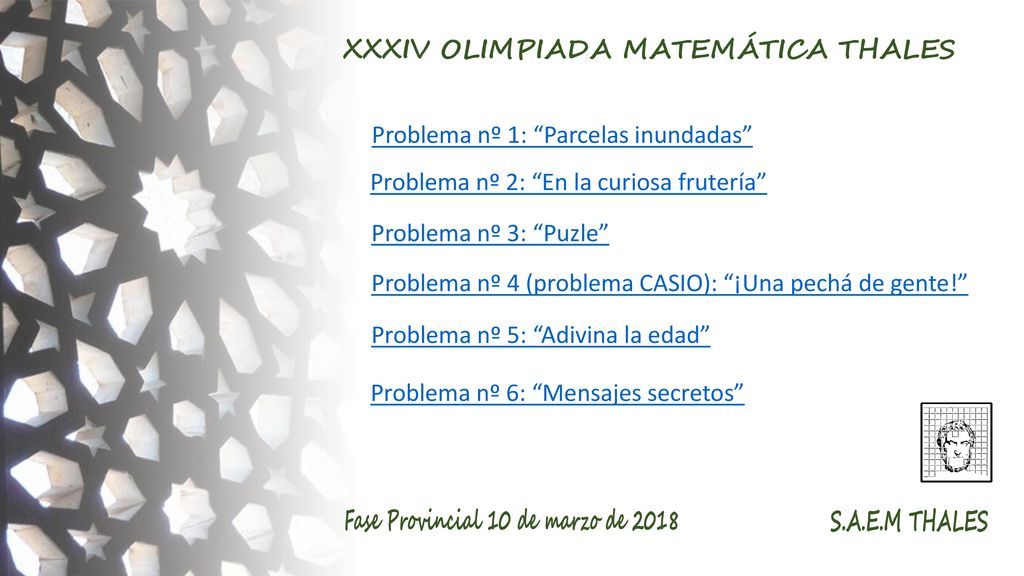 XXXIV OLIMPIADA MATEMÁTICA THALES

Problema nº 1: “Parcelas inundadas”

Problema nº 2: “En la curiosa frutería”

Problema nº 3: “Puzle”

Problema nº 4 (problema CASIO): “¡Una pechá de gente!”

Problema nº 5: “Adivina la edad”

Problema nº 6: “Mensajes secretos”

Fase Provincial 10 de marzo de 2018

S.A.E.M THALES